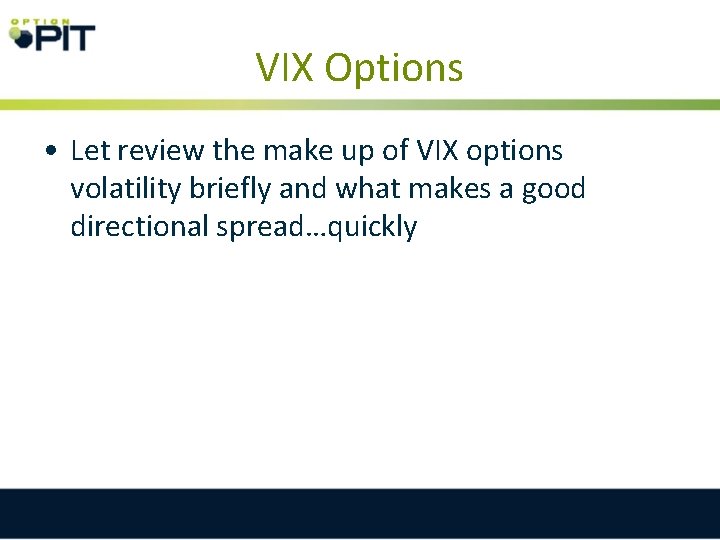 OPTION PIT

VIX Options

• Let review the make up of VIX options volatility briefly and what makes a good directional spread…quickly